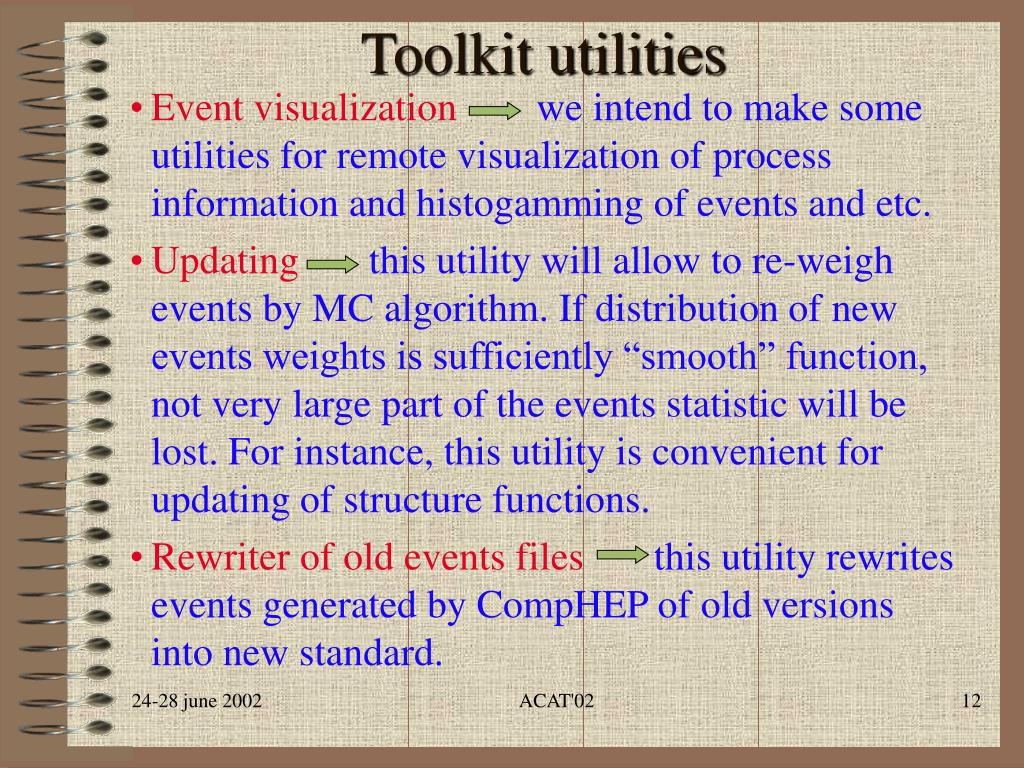 Toolkit utilities

• Event visualization we intend to make some utilities for remote visualization of process information and histogamming of events and etc.

• Updating this utility will allow to re-weigh events by MC algorithm. If distribution of new events weights is sufficiently “smooth” function, not very large part of the events statistic will be lost. For instance, this utility is convenient for updating of structure functions.

• Rewriter of old events files this utility rewrites events generated by CompHEP of old versions into new standard.

24-28 june 2002

ACAT'02

12